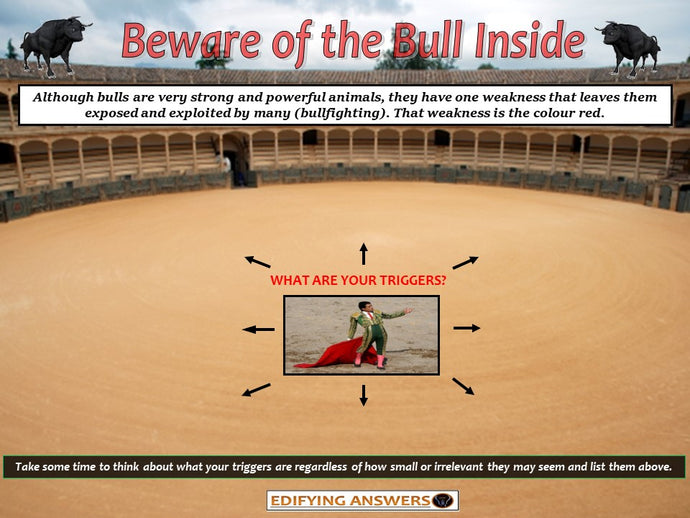 Beware of the Bull Inside

Although bulls are very strong and powerful animals, they have one weakness that leaves them exposed and exploited by many (bullfighting). That weakness is the colour red.

WHAT ARE YOUR TRIGGERS?

Take some time to think about what your triggers are regardless of how small or irrelevant they may seem and list them above.

EDIFYING ANSWERS